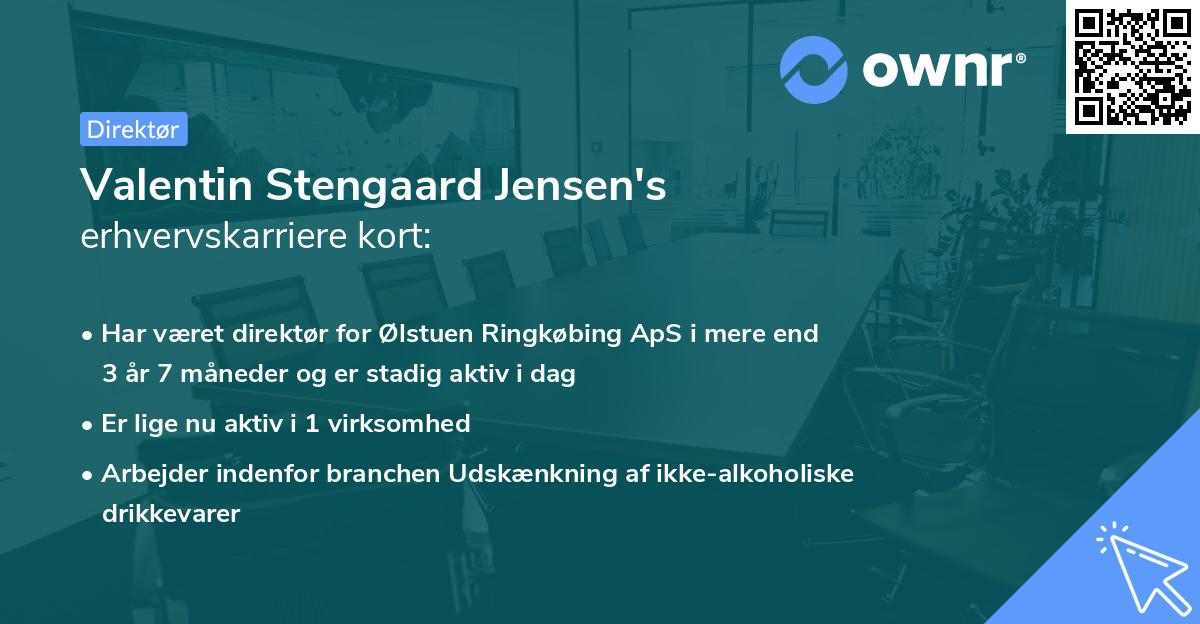 ownr®

Direktør

Valentin Stengaard Jensen's
erhvervskarriere kort:

• Har været direktør for Ølstuen Ringkøbing ApS i mere end 3 år 7 måneder og er stadig aktiv i dag

• Er lige nu aktiv i 1 virksomhed

• Arbejder indenfor branchen Udskænkning af ikke-alkoholiske drikkevarer